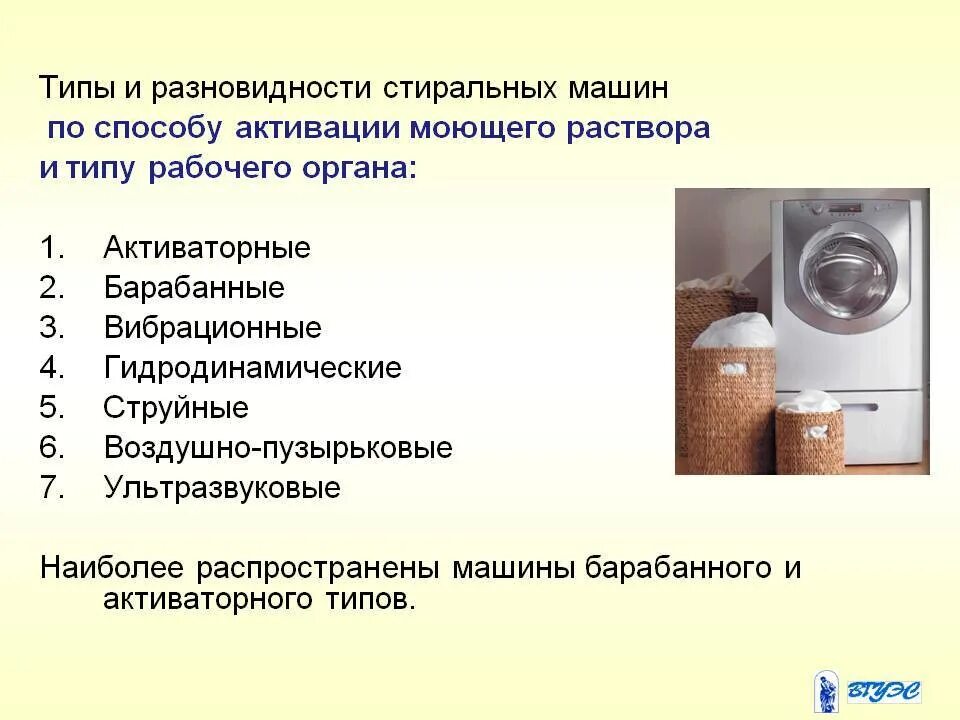 Типы и разновидности стиральных машин
по способу активации моющего раствора
и типу рабочего органа:

1. Активаторные
2. Барабанные
3. Вибрационные
4. Гидродинамические
5. Струйные
6. Воздушно-пузырьковые
7. Ультразвуковые

Наиболее распространены машины барабанного и активаторного типов.

ВГУЭС